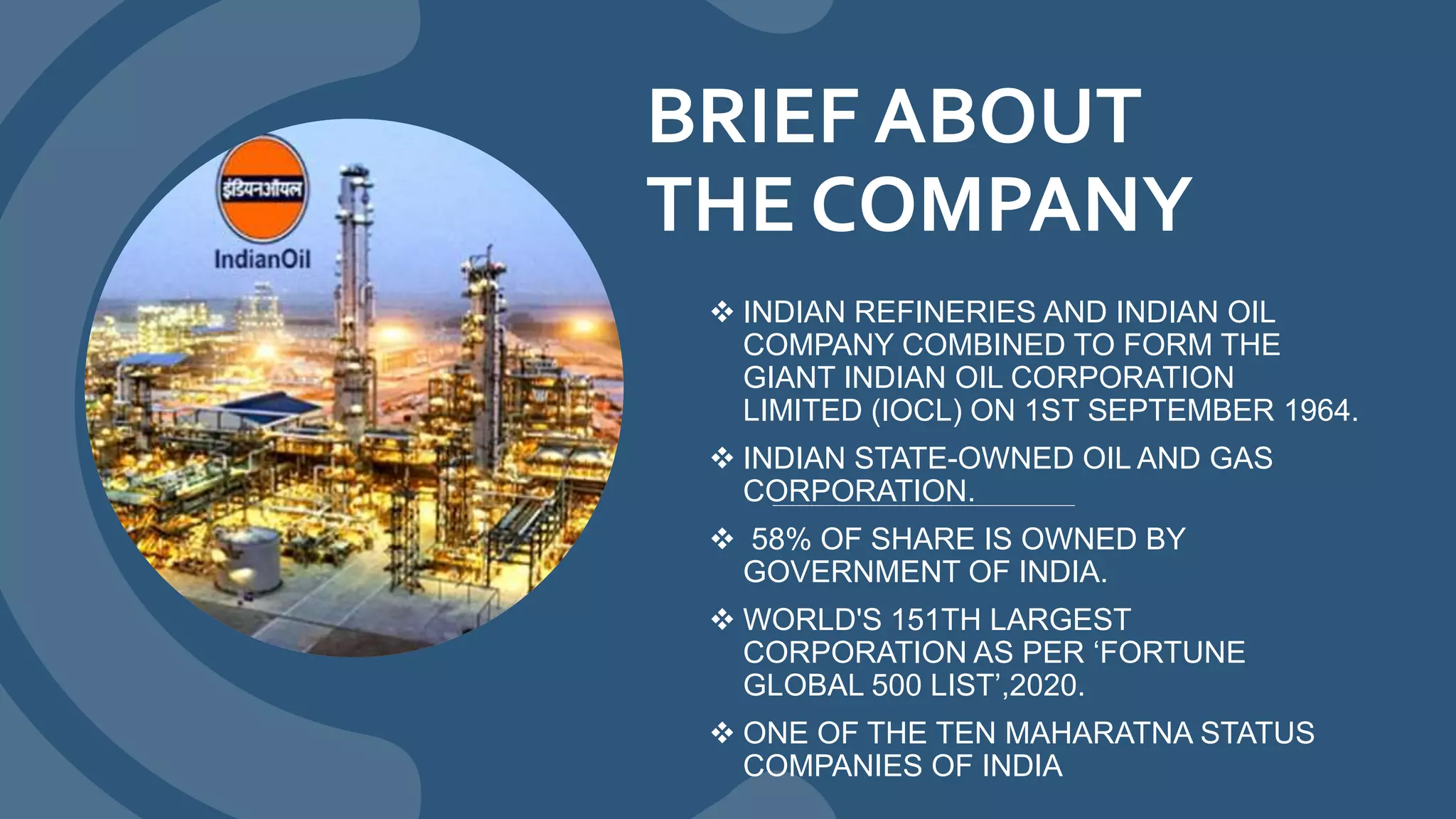 इंडियनऑयल

IndianOil

BRIEF ABOUT THE COMPANY

❖ INDIAN REFINERIES AND INDIAN OIL COMPANY COMBINED TO FORM THE GIANT INDIAN OIL CORPORATION LIMITED (IOCL) ON 1ST SEPTEMBER 1964.

❖ INDIAN STATE-OWNED OIL AND GAS CORPORATION.

❖ 58% OF SHARE IS OWNED BY GOVERNMENT OF INDIA.

❖ WORLD'S 151TH LARGEST CORPORATION AS PER ‘FORTUNE GLOBAL 500 LIST’,2020.

❖ ONE OF THE TEN MAHARATNA STATUS COMPANIES OF INDIA